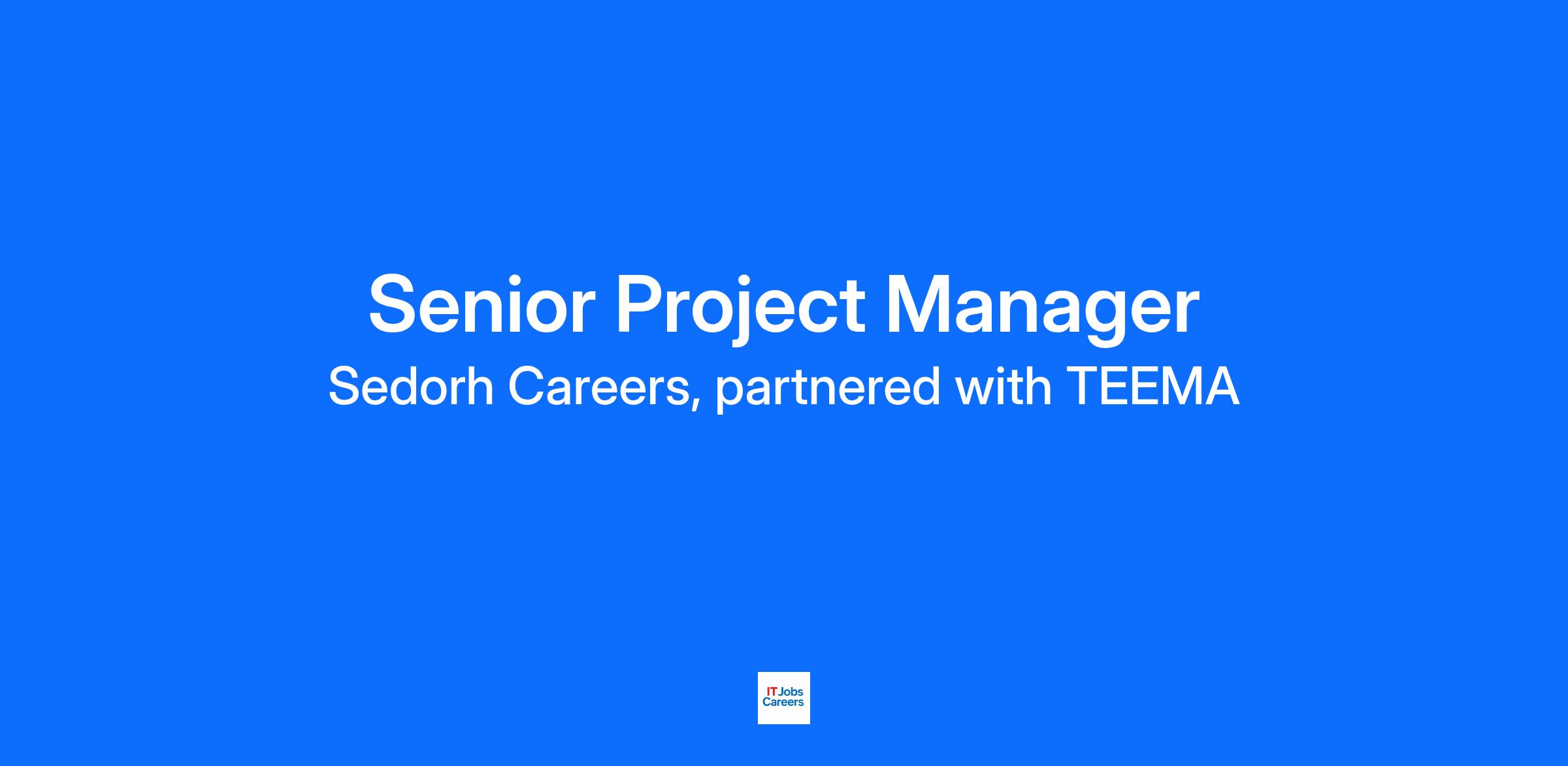 Senior Project Manager
Sedorh Careers, partnered with TEEMA

IT Jobs Careers